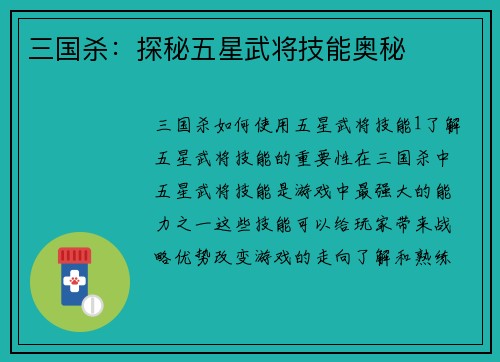 三国杀：探秘五星武将技能奥秘

三国杀如何使用五星武将技能1了解五星武将技能的重要性在三国杀中五星武将技能是游戏中最强大的能力之一这些技能可以给玩家带来战略优势改变游戏的走向了解和熟练